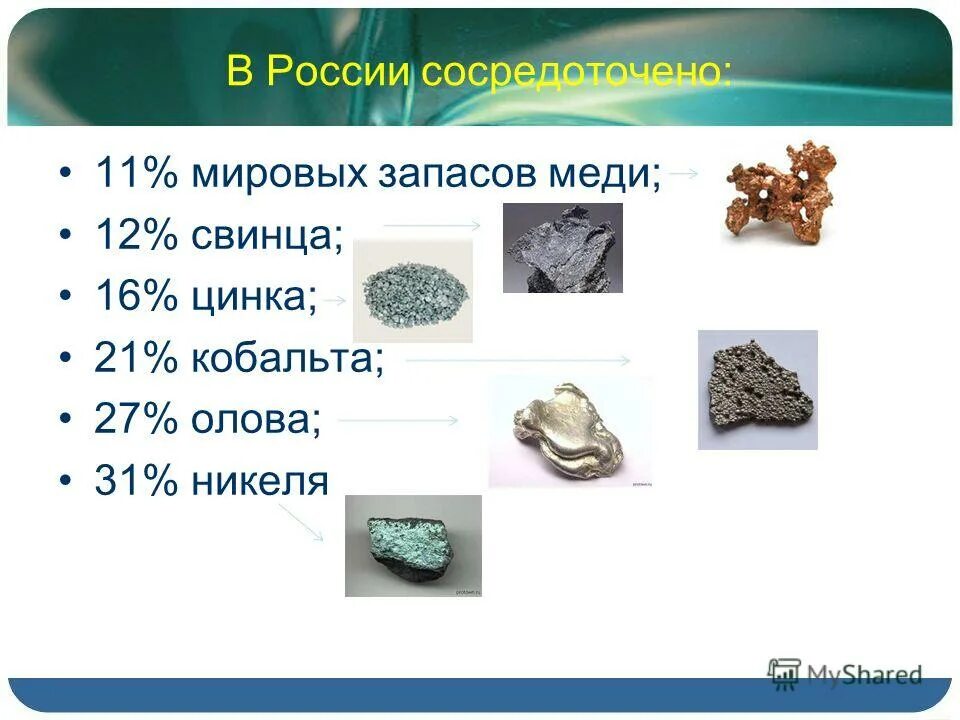 В России сосредоточено:

• 11% мировых запасов меди;
• 12% свинца;
• 16% цинка;
• 21% кобальта;
• 27% олова;
• 31% никеля

MyShared